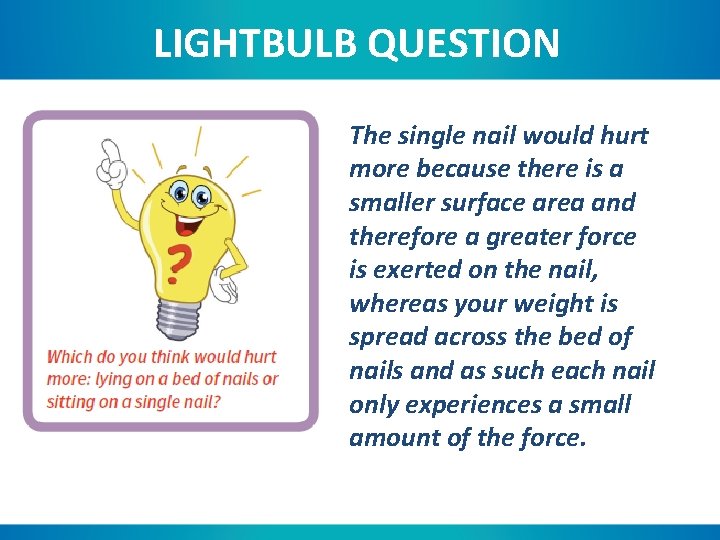 LIGHTBULB QUESTION

?

Which do you think would hurt more: lying on a bed of nails or sitting on a single nail?

The single nail would hurt more because there is a smaller surface area and therefore a greater force is exerted on the nail, whereas your weight is spread across the bed of nails and as such each nail only experiences a small amount of the force.